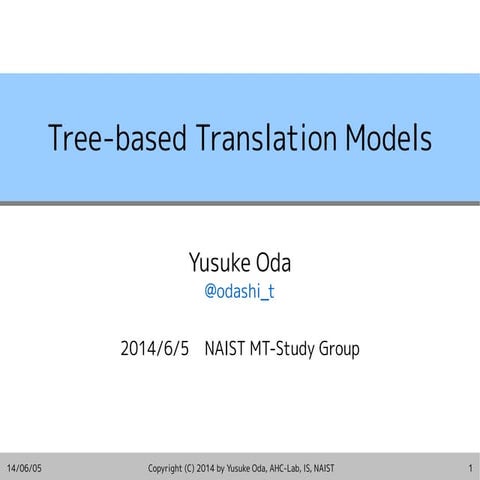 Tree-based Translation Models

Yusuke Oda
@odashi_t

2014/6/5 NAIST MT-Study Group

14/06/05 Copyright (C) 2014 by Yusuke Oda, AHC-Lab, IS, NAIST 1